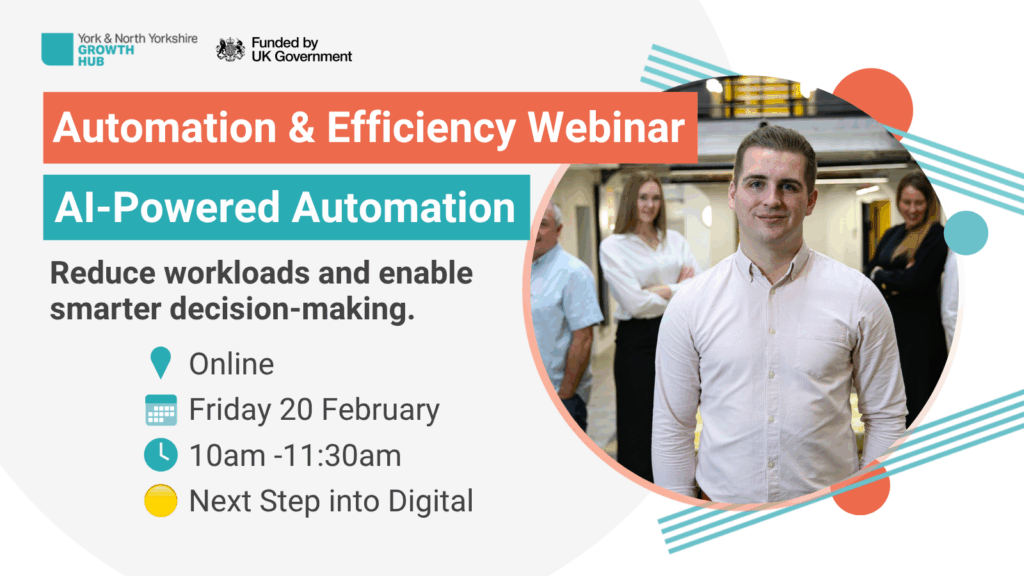 York & North Yorkshire
GROWTH HUB

Funded by
UK Government

Automation & Efficiency Webinar

AI-Powered Automation

Reduce workloads and enable smarter decision-making.

Online

Friday 20 February

10am -11:30am

Next Step into Digital